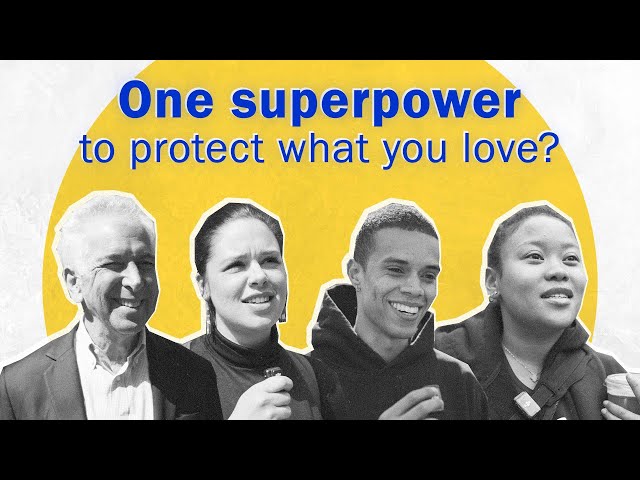 One superpower
to protect what you love?